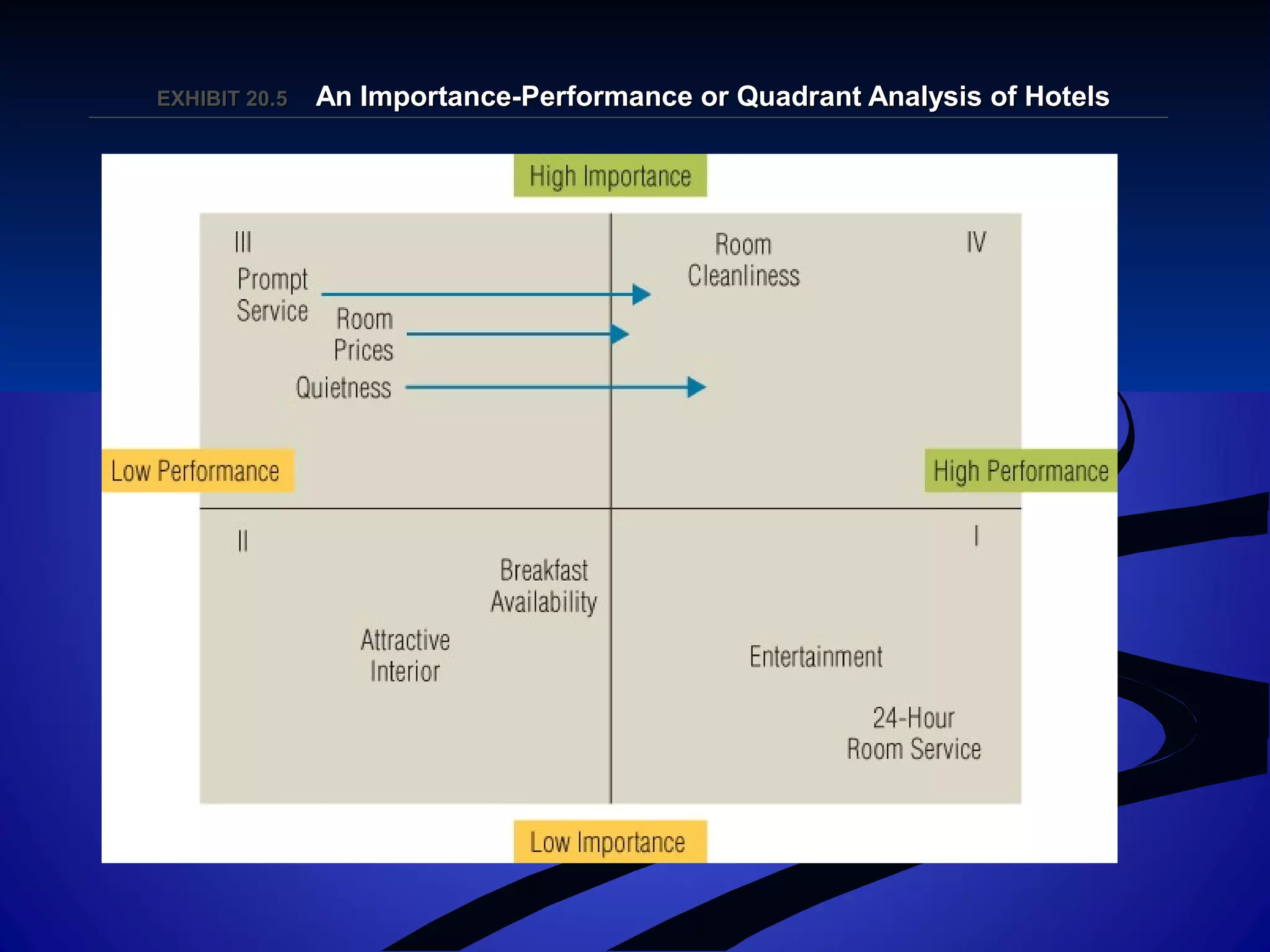 EXHIBIT 20.5 An Importance-Performance or Quadrant Analysis of Hotels

High Importance

III

Prompt Service

Room Prices

Quietness

Room Cleanliness

IV

Low Performance

High Performance

II

Breakfast Availability

Attractive Interior

I

Entertainment

24-Hour Room Service

Low Importance